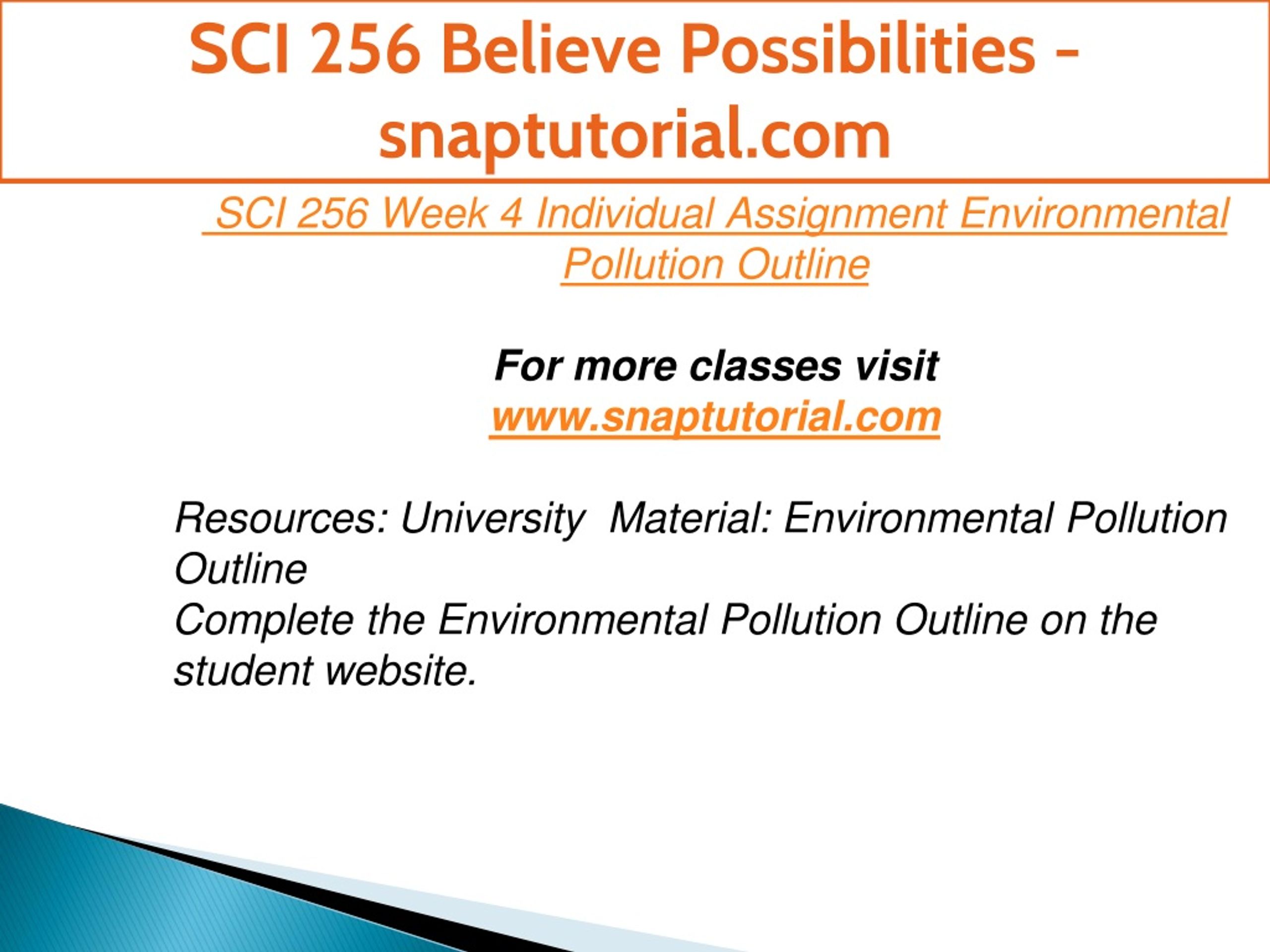 SCI 256 Believe Possibilities - snaptutorial.com

SCI 256 Week 4 Individual Assignment Environmental Pollution Outline

For more classes visit
www.snaptutorial.com

Resources: University Material: Environmental Pollution Outline
Complete the Environmental Pollution Outline on the student website.